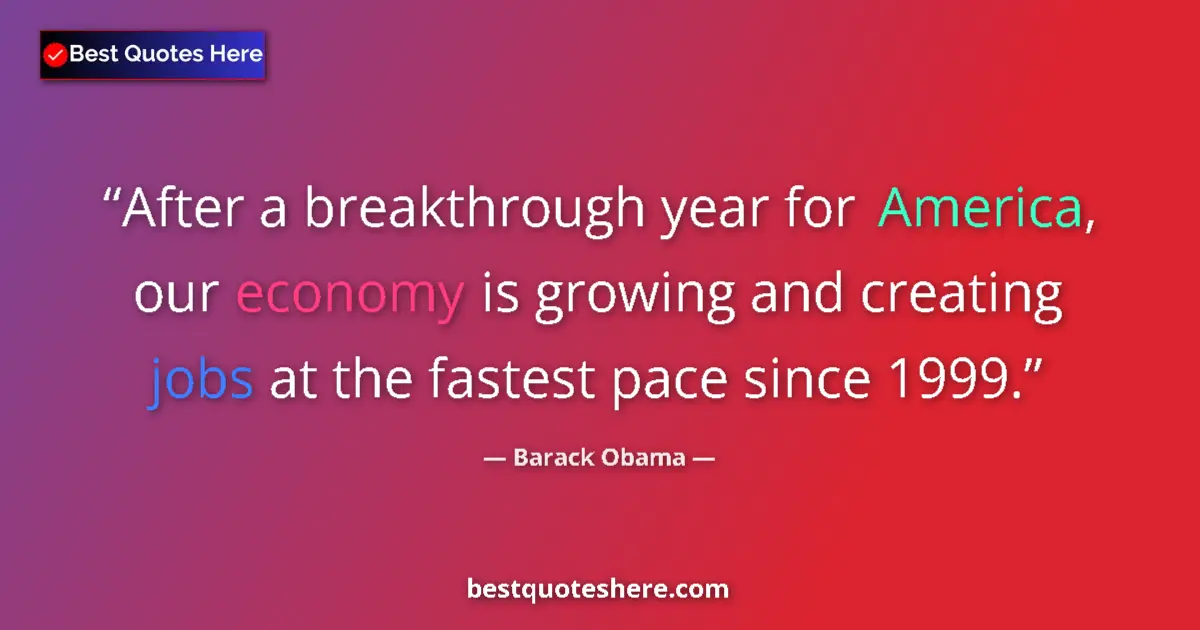 Best Quotes Here

“After a breakthrough year for America, our economy is growing and creating jobs at the fastest pace since 1999.”

— Barack Obama —

bestquoteshere.com